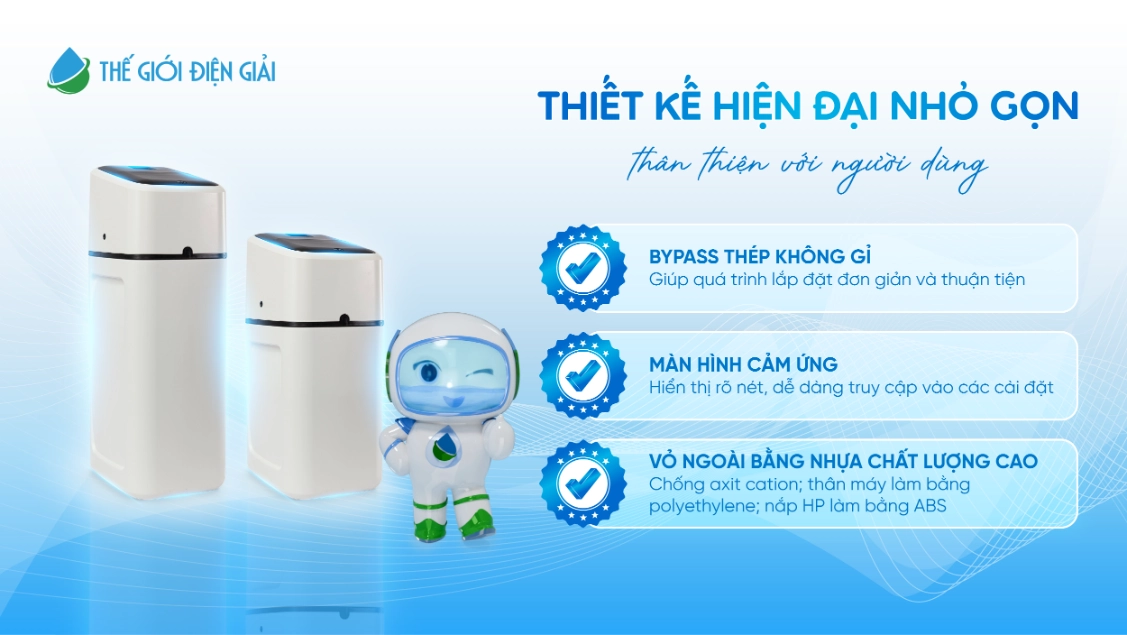 THẾ GIỚI ĐIỆN GIẢI

THIẾT KẾ HIỆN ĐẠI NHỎ GỌN

thân thiện với người dùng

BYPASS THÉP KHÔNG GỈ
Giúp quá trình lắp đặt đơn giản và thuận tiện

MÀN HÌNH CẢM ỨNG
Hiển thị rõ nét, dễ dàng truy cập vào các cài đặt

VỎ NGOÀI BẰNG NHỰA CHẤT LƯỢNG CAO
Chống axit cation; thân máy làm bằng polyethylene; nắp HP làm bằng ABS